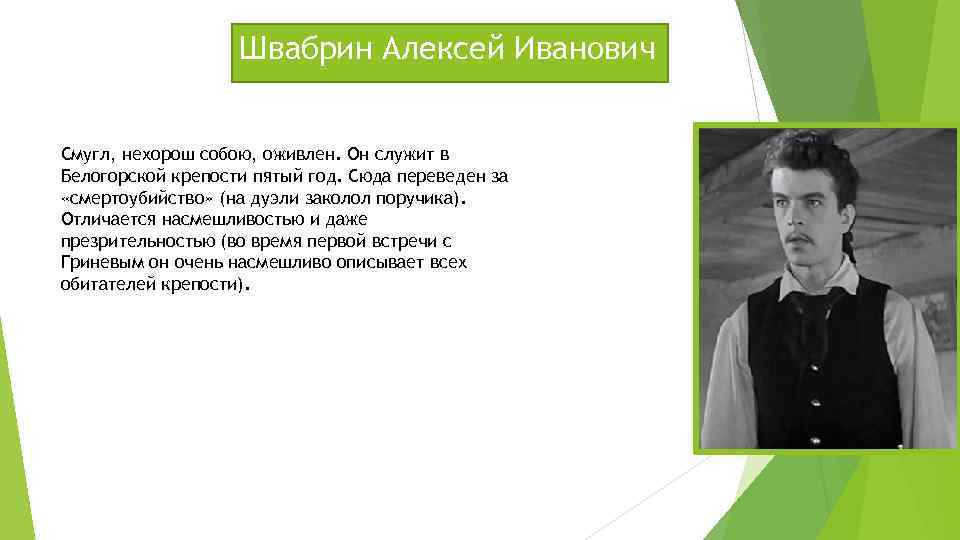 Швабрин Алексей Иванович

Смугл, нехорош собою, оживлен. Он служит в Белогорской крепости пятый год. Сюда переведен за «смертоубийство» (на дуэли заколол поручика). Отличается насмешливостью и даже презрительностью (во время первой встречи с Гриневым он очень насмешливо описывает всех обитателей крепости).